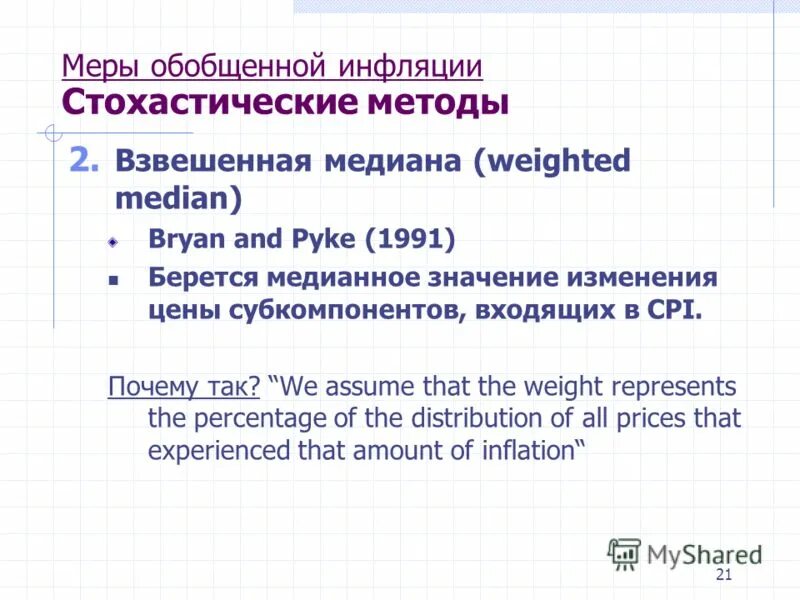 Меры обобщенной инфляции
Стохастические методы

2. Взвешенная медиана (weighted median)

Bryan and Pyke (1991)

Берется медианное значение изменения цены субкомпонентов, входящих в CPI.

Почему так? “We assume that the weight represents the percentage of the distribution of all prices that experienced that amount of inflation“

MyShared

21